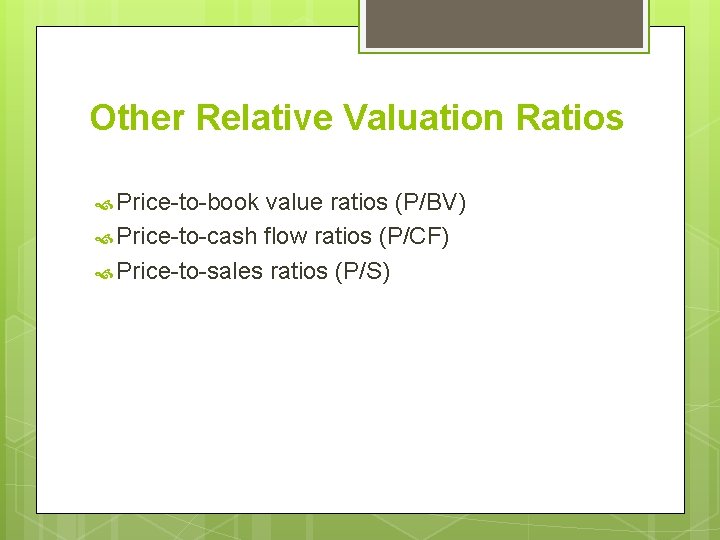 Other Relative Valuation Ratios

Price-to-book value ratios (P/BV)
Price-to-cash flow ratios (P/CF)
Price-to-sales ratios (P/S)